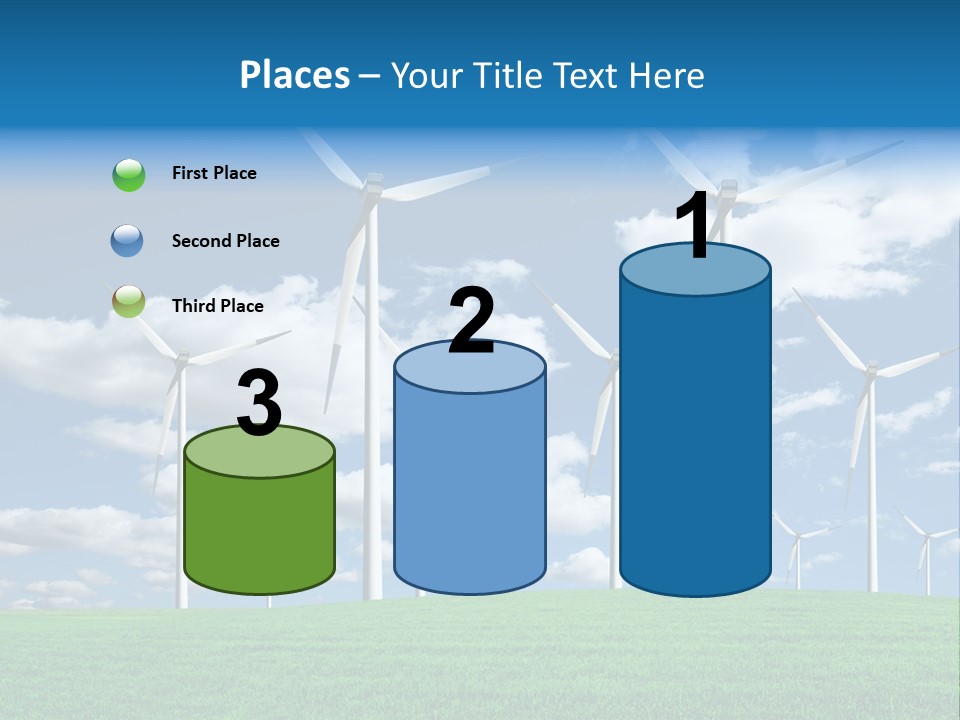 Places – Your Title Text Here

First Place

Second Place

Third Place

3

2

1